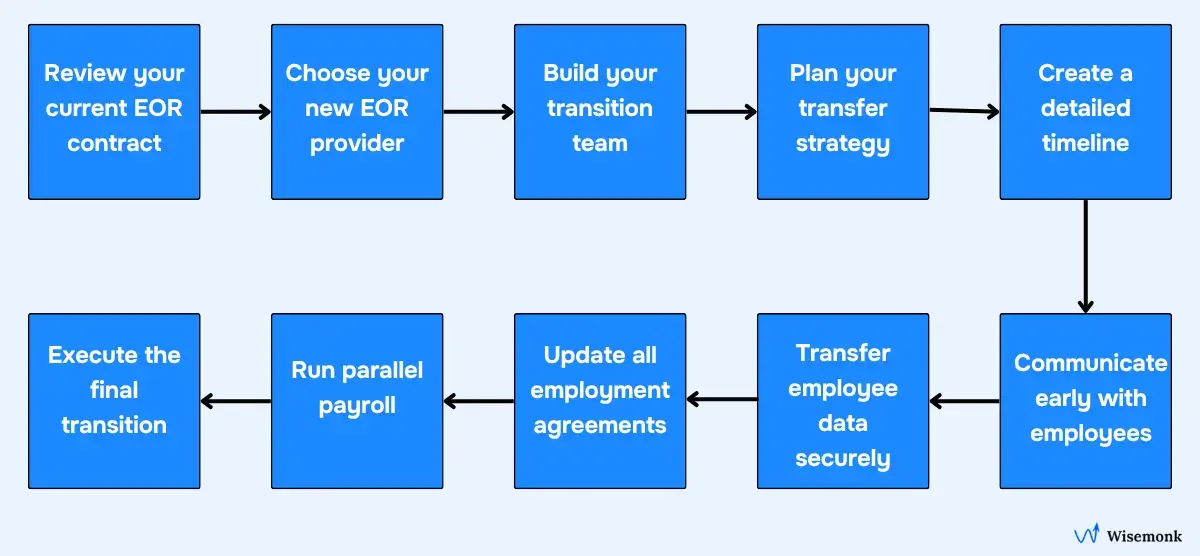 Review your current EOR contract

Choose your new EOR provider

Build your transition team

Plan your transfer strategy

Create a detailed timeline

Communicate early with employees

Transfer employee data securely

Update all employment agreements

Run parallel payroll

Execute the final transition

Wisemonk